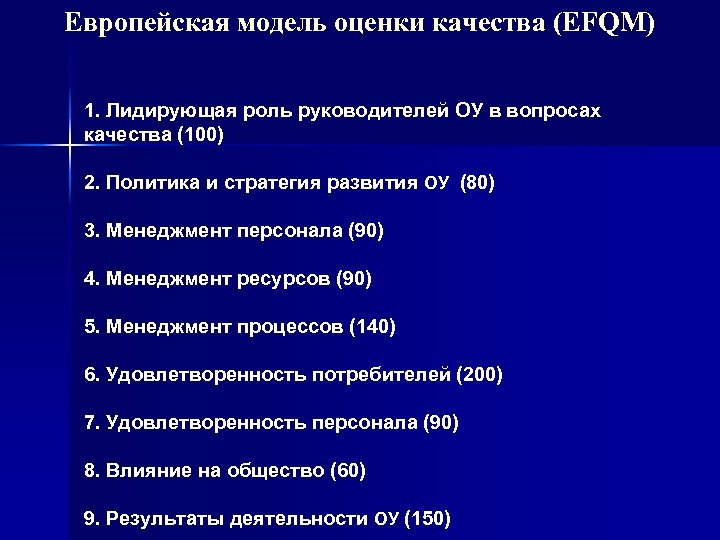 Европейская модель оценки качества (EFQM)

1. Лидирующая роль руководителей ОУ в вопросах качества (100)

2. Политика и стратегия развития ОУ (80)

3. Менеджмент персонала (90)

4. Менеджмент ресурсов (90)

5. Менеджмент процессов (140)

6. Удовлетворенность потребителей (200)

7. Удовлетворенность персонала (90)

8. Влияние на общество (60)

9. Результаты деятельности ОУ (150)